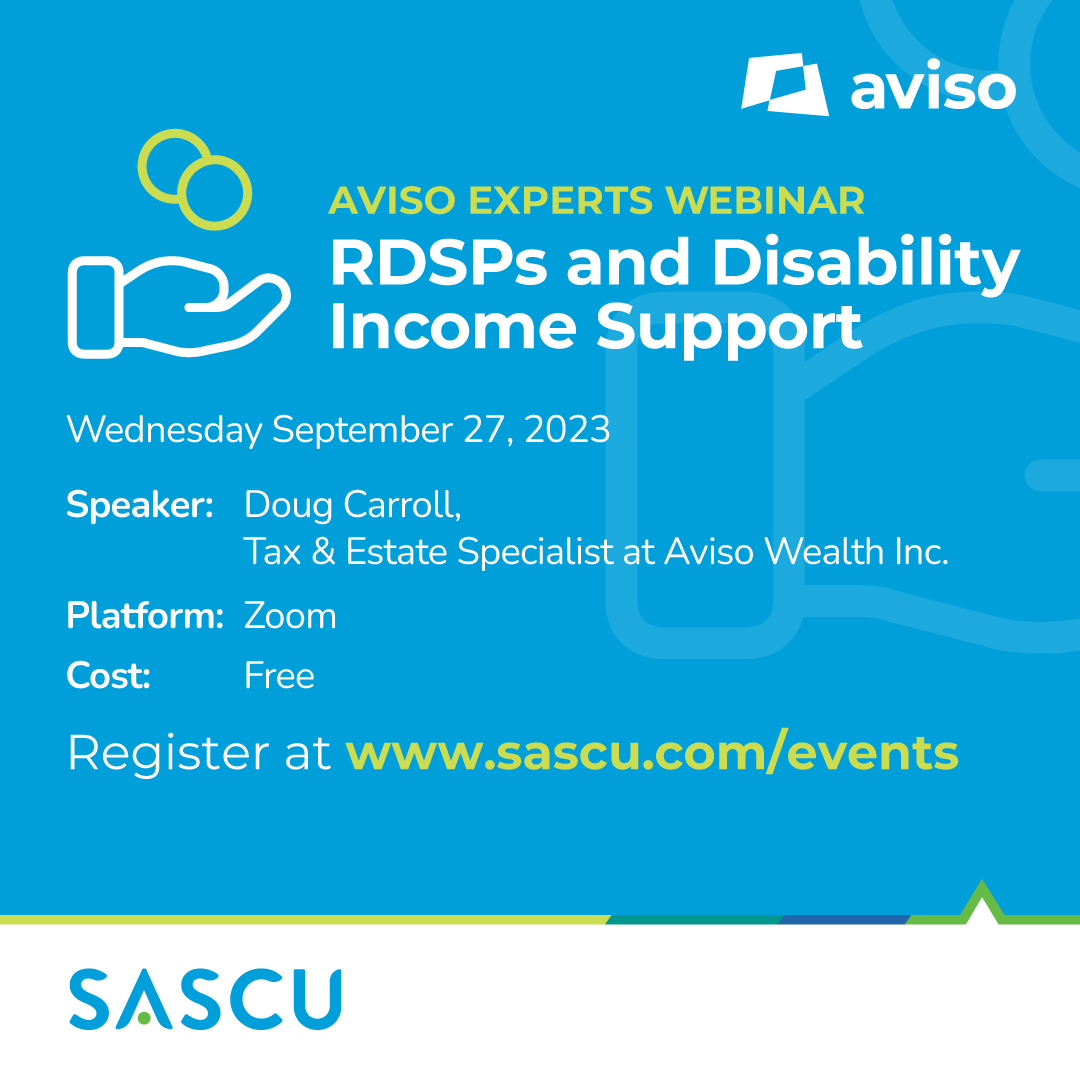 aviso

AVISO EXPERTS WEBINAR
RDSPs and Disability Income Support

Wednesday September 27, 2023

Speaker: Doug Carroll, Tax & Estate Specialist at Aviso Wealth Inc.

Platform: Zoom

Cost: Free

Register at www.sascu.com/events

SASCU